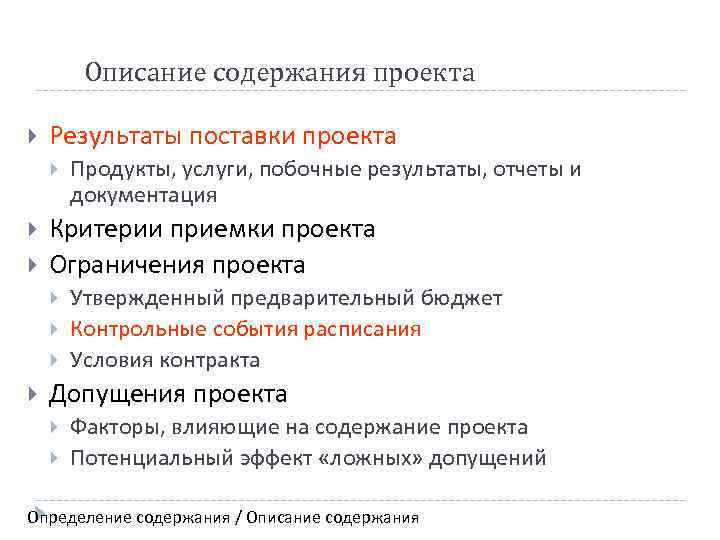 Описание содержания проекта

Результаты поставки проекта
Продукты, услуги, побочные результаты, отчеты и документация
Критерии приемки проекта
Ограничения проекта
Утвержденный предварительный бюджет
Контрольные события расписания
Условия контракта
Допущения проекта
Факторы, влияющие на содержание проекта
Потенциальный эффект «ложных» допущений

Определение содержания / Описание содержания